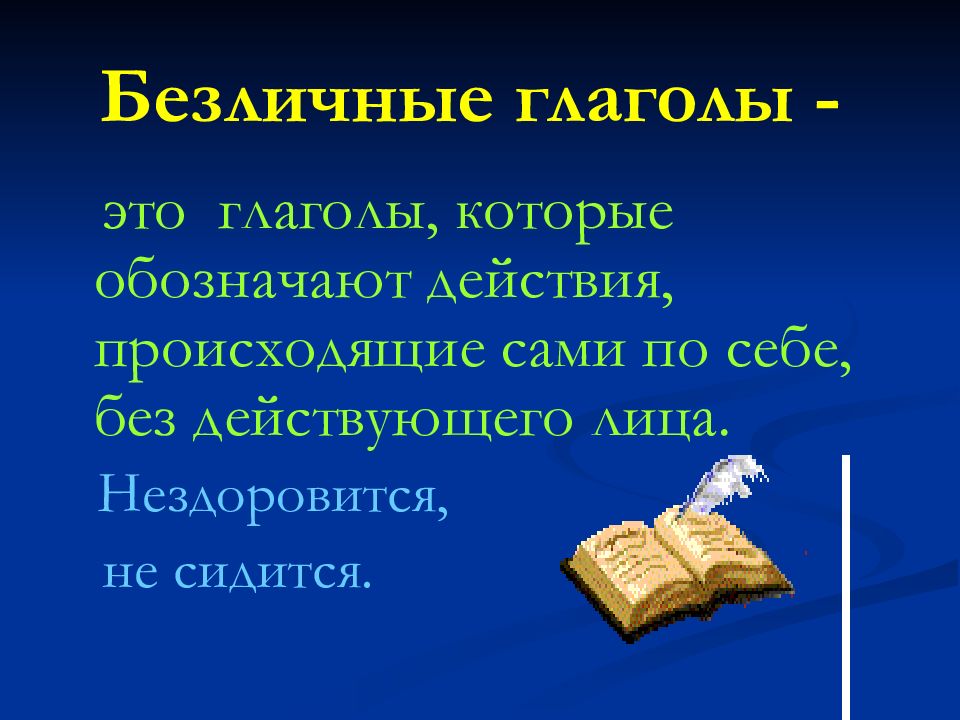 Безличные глаголы -

это глаголы, которые обозначают действия, происходящие сами по себе, без действующего лица.

Нездоровится,

не сидится.